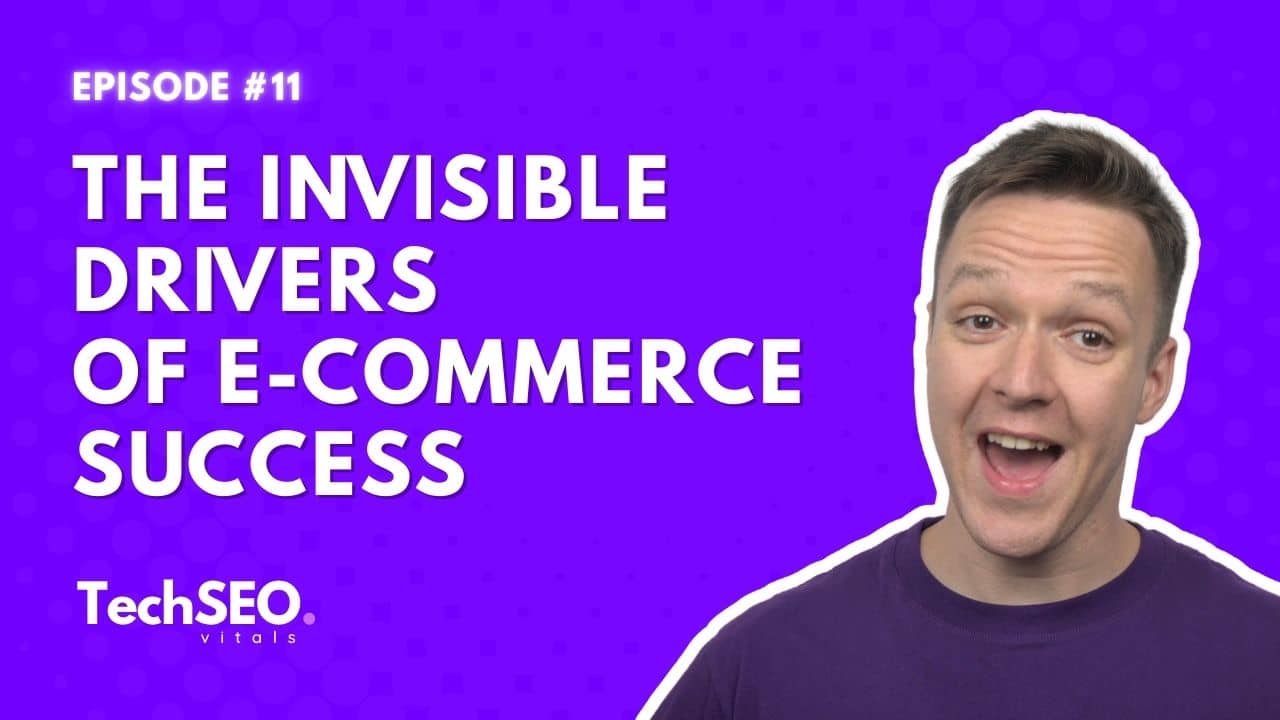 EPISODE #11

THE INVISIBLE DRIVERS OF E-COMMERCE SUCCESS

TechSEO.
vitals